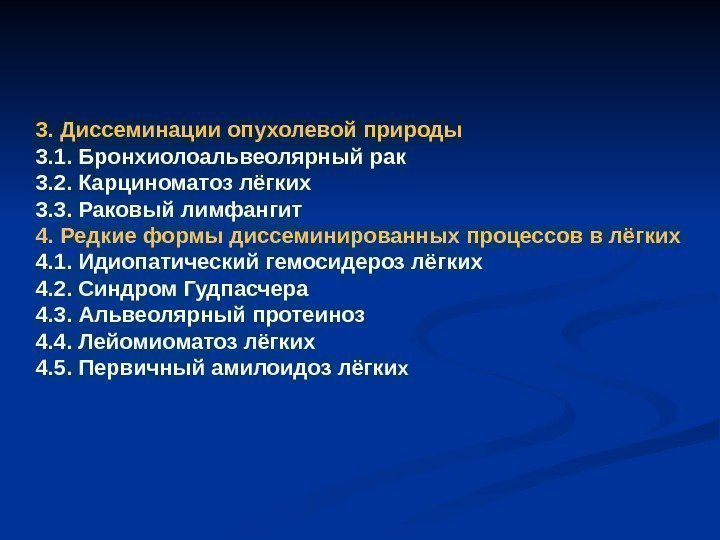 3. Диссеминации опухолевой природы
3.1. Бронхиолоальвеолярный рак
3.2. Карциноматоз лёгких
3.3. Раковый лимфангит
4. Редкие формы диссеминированных процессов в лёгких
4.1. Идиопатический гемосидероз лёгких
4.2. Синдром Гудпасчера
4.3. Альвеолярный протеиноз
4.4. Лейомиоматоз лёгких
4.5. Первичный амилоидоз лёгких